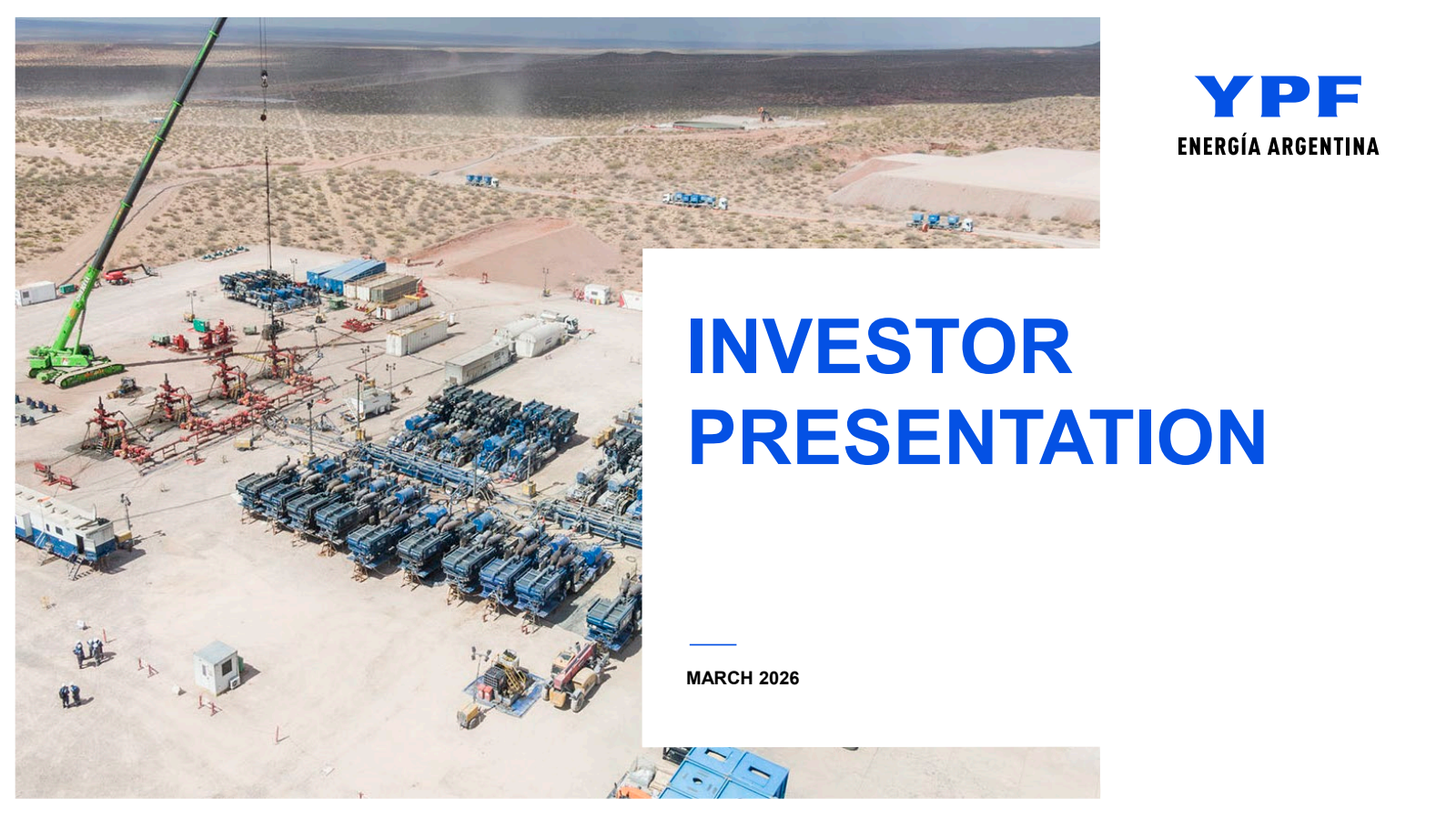 YPF
ENERGÍA ARGENTINA

INVESTOR PRESENTATION

MARCH 2026